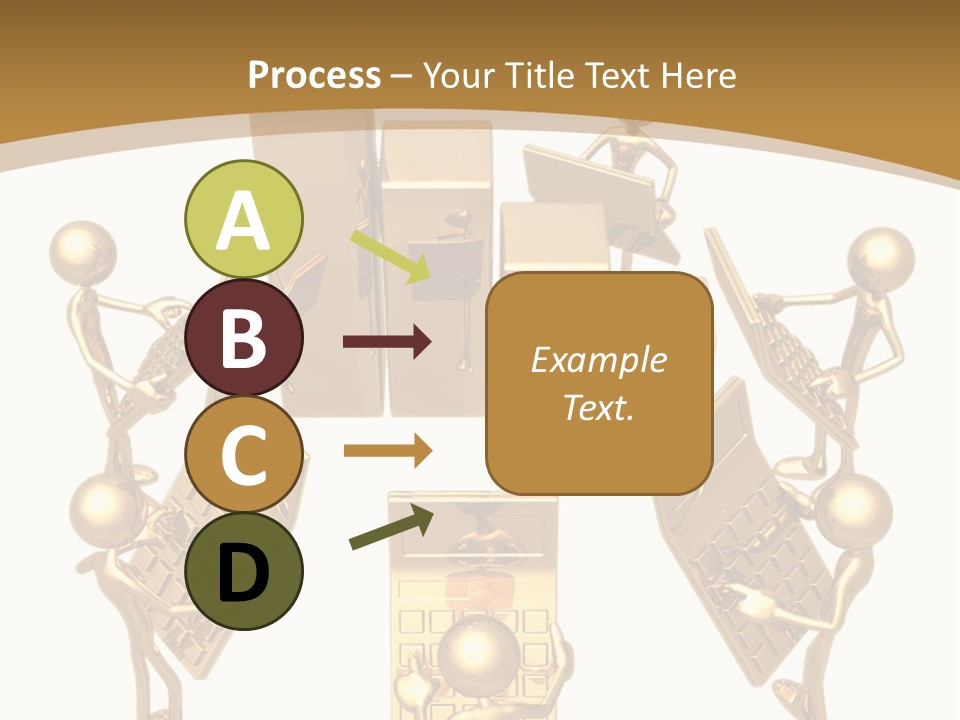 Process – Your Title Text Here

A

B

C

D

Example Text.